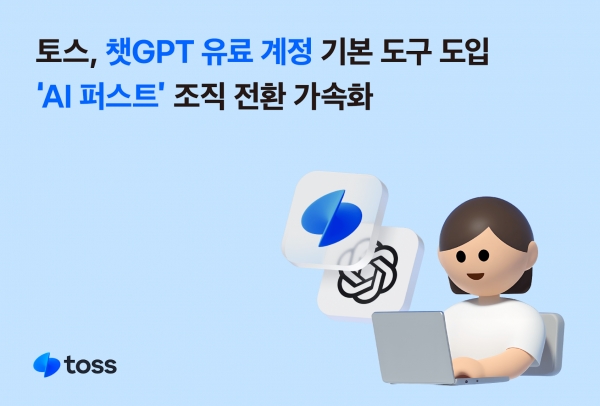 토스, 챗GPT 유료 계정 기본 도구 도입
'AI 퍼스트' 조직 전환 가속화

toss